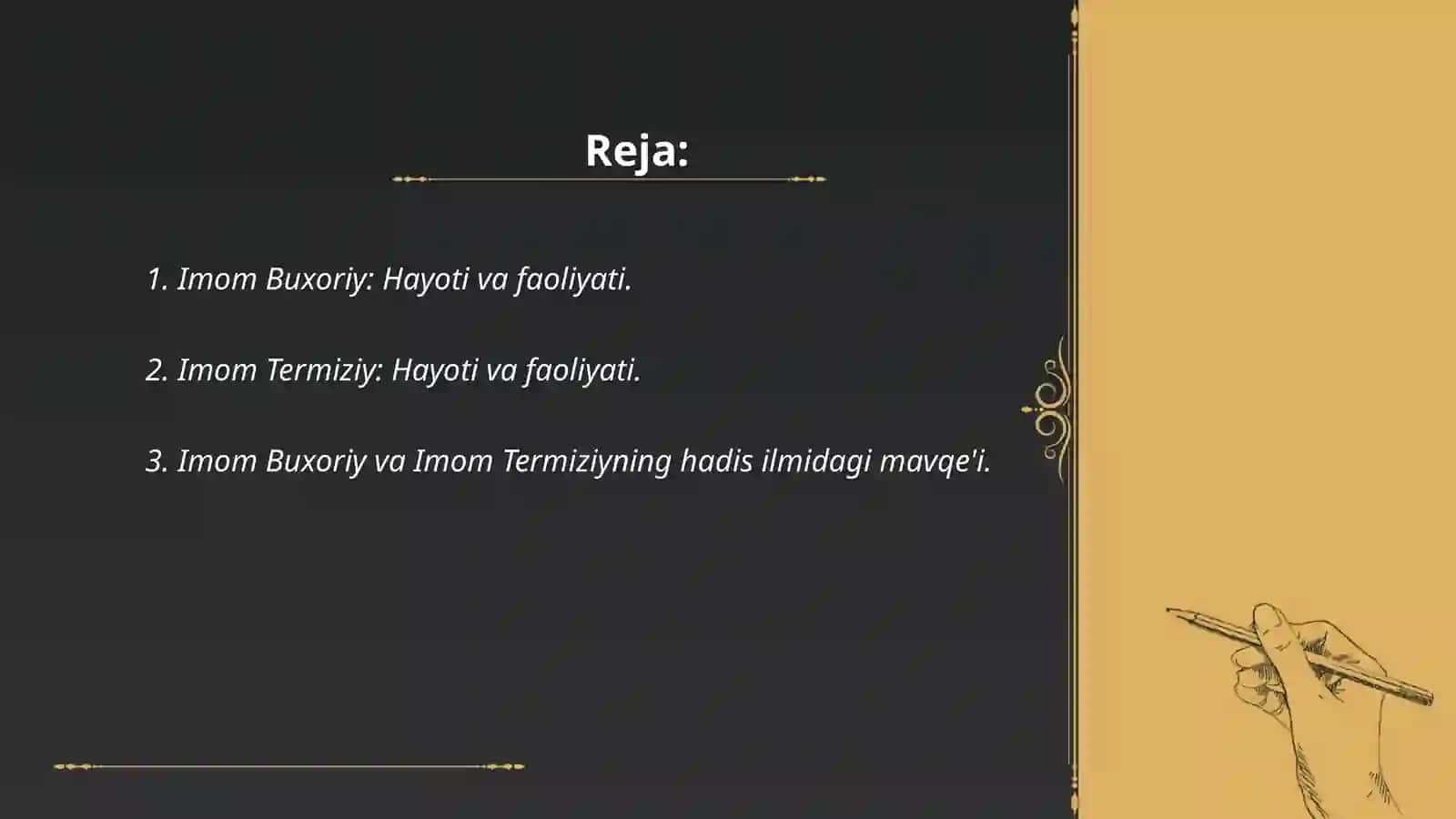 Reja:

1. Imom Buxoriy: Hayoti va faoliyati.

2. Imom Termiziy: Hayoti va faoliyati.

3. Imom Buxoriy va Imom Termiziyning hadis ilmidagi mavqe'i.